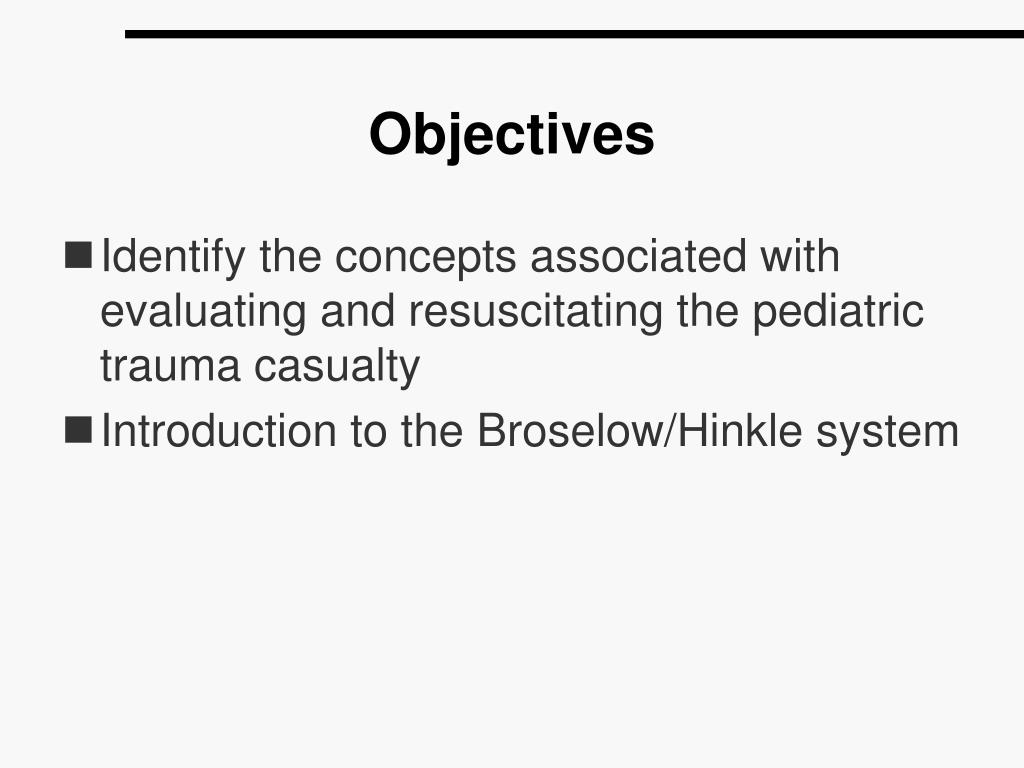 Objectives

■ Identify the concepts associated with evaluating and resuscitating the pediatric trauma casualty

■ Introduction to the Broselow/Hinkle system